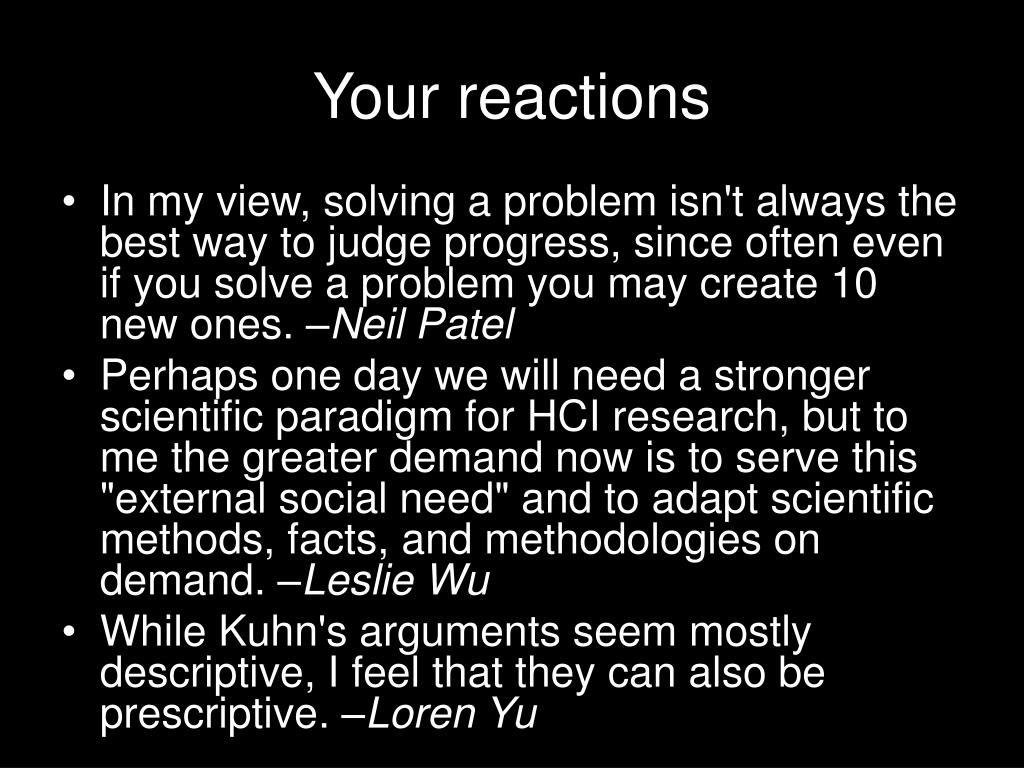 Your reactions

• In my view, solving a problem isn't always the best way to judge progress, since often even if you solve a problem you may create 10 new ones. –Neil Patel
• Perhaps one day we will need a stronger scientific paradigm for HCI research, but to me the greater demand now is to serve this "external social need" and to adapt scientific methods, facts, and methodologies on demand. –Leslie Wu
• While Kuhn's arguments seem mostly descriptive, I feel that they can also be prescriptive. –Loren Yu